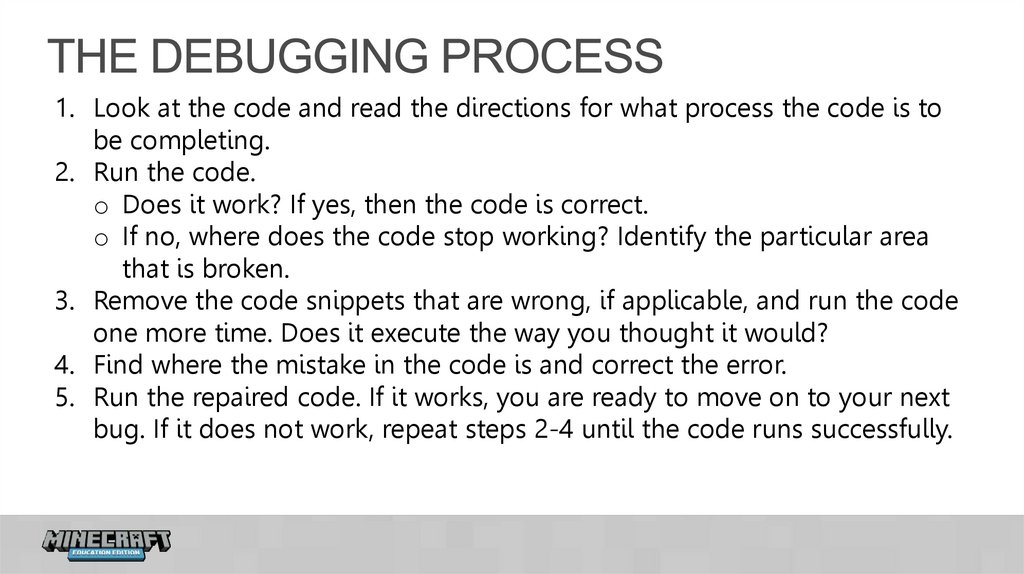 THE DEBUGGING PROCESS

1. Look at the code and read the directions for what process the code is to be completing.
2. Run the code.
   o Does it work? If yes, then the code is correct.
   o If no, where does the code stop working? Identify the particular area that is broken.
3. Remove the code snippets that are wrong, if applicable, and run the code one more time. Does it execute the way you thought it would?
4. Find where the mistake in the code is and correct the error.
5. Run the repaired code. If it works, you are ready to move on to your next bug. If it does not work, repeat steps 2-4 until the code runs successfully.

MINECRAFT
EDUCATION EDITION